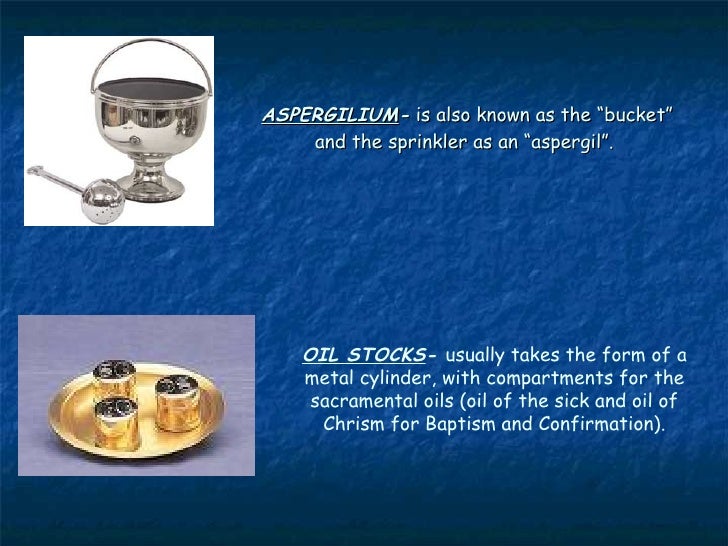 ASPERGILIUM- is also known as the “bucket” and the sprinkler as an “aspergil”.

OIL STOCKS- usually takes the form of a metal cylinder, with compartments for the sacramental oils (oil of the sick and oil of Chrism for Baptism and Confirmation).